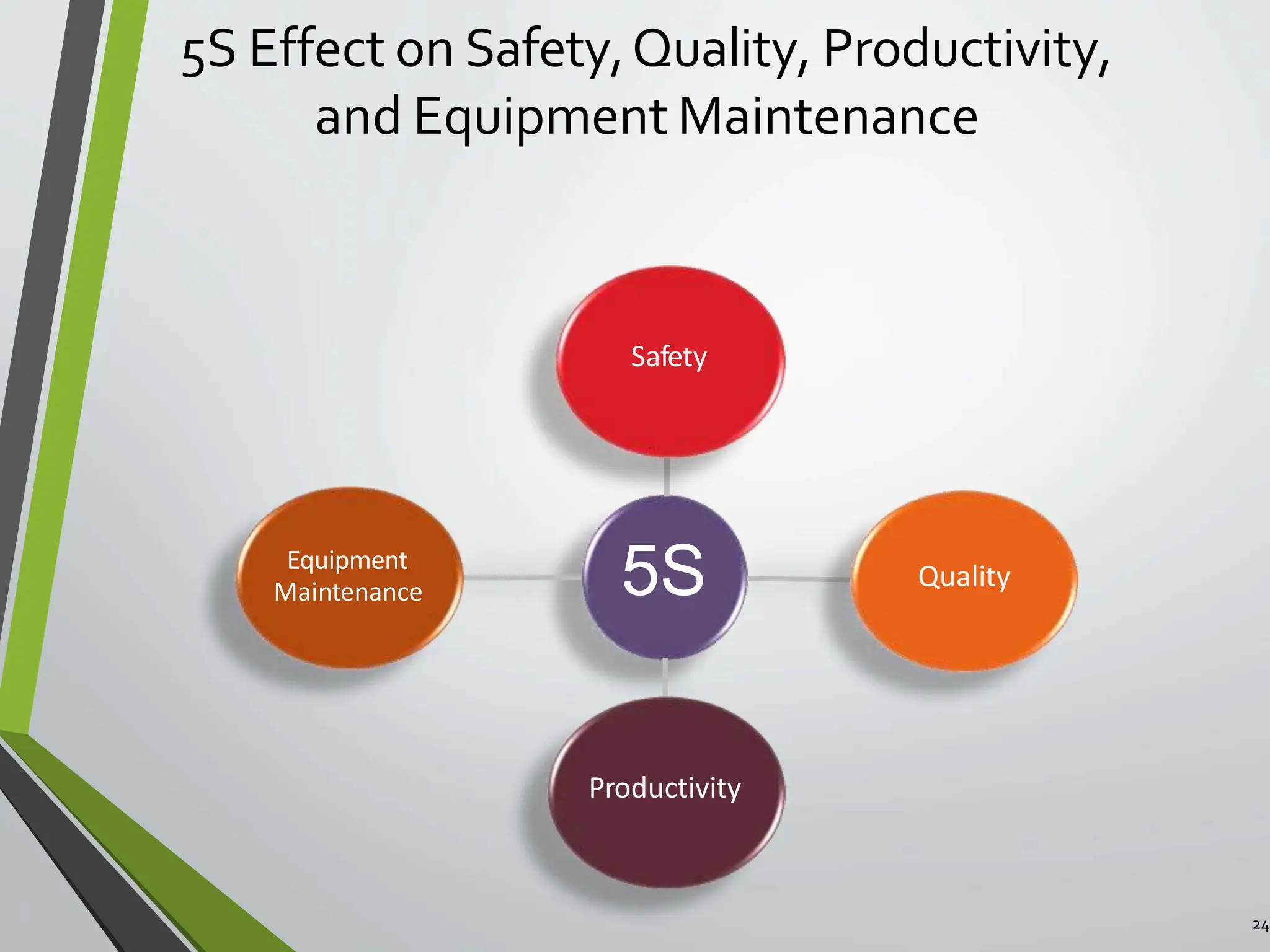 5S Effect on Safety, Quality, Productivity, and Equipment Maintenance

Safety

Equipment Maintenance

5S

Quality

Productivity

24